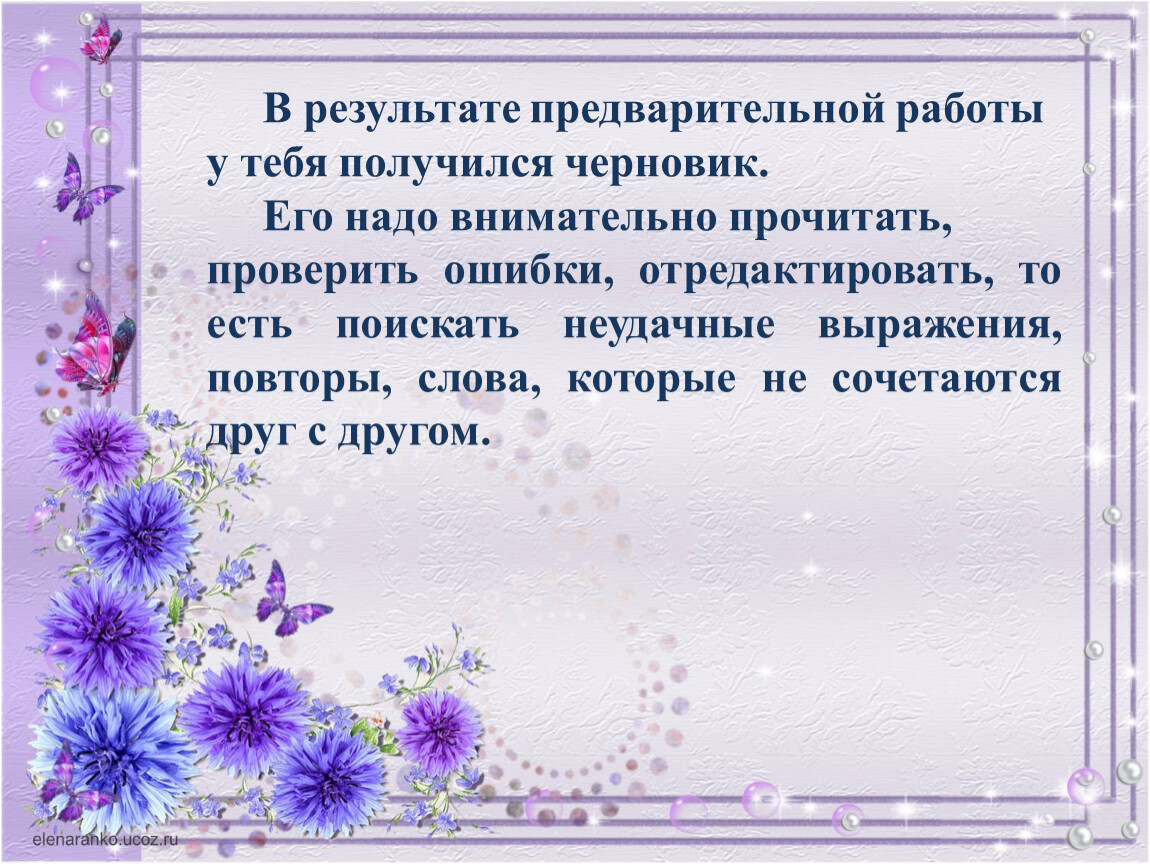 В результате предварительной работы у тебя получился черновик.

Его надо внимательно прочитать, проверить ошибки, отредактировать, то есть поискать неудачные выражения, повторы, слова, которые не сочетаются друг с другом.

elenaranko.ucoz.ru